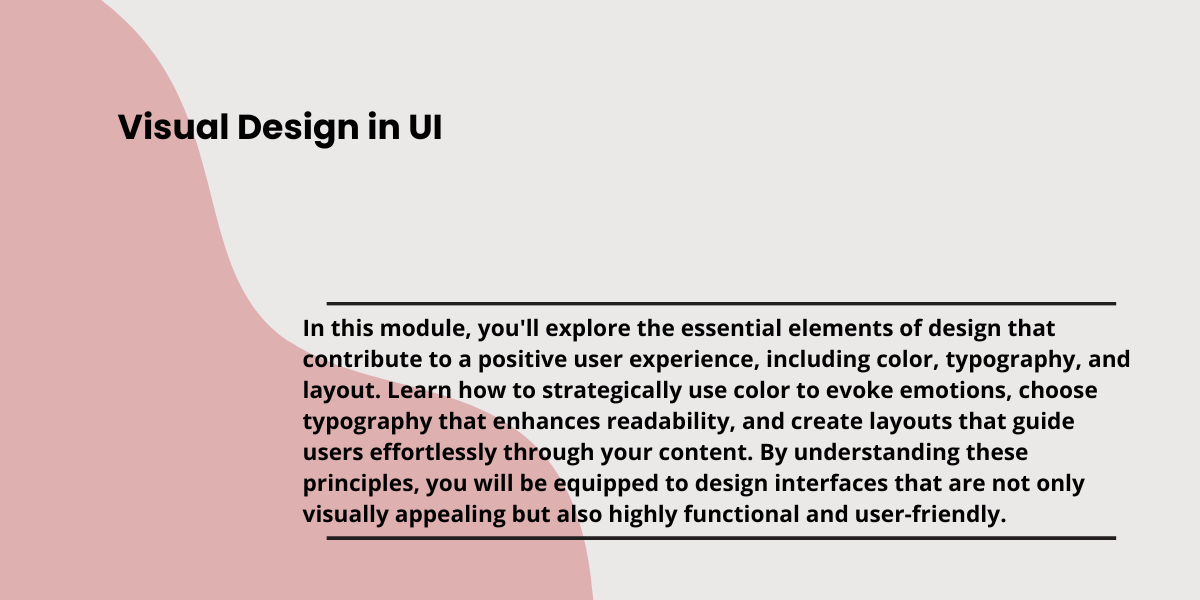 Visual Design in UI

In this module, you'll explore the essential elements of design that contribute to a positive user experience, including color, typography, and layout. Learn how to strategically use color to evoke emotions, choose typography that enhances readability, and create layouts that guide users effortlessly through your content. By understanding these principles, you will be equipped to design interfaces that are not only visually appealing but also highly functional and user-friendly.